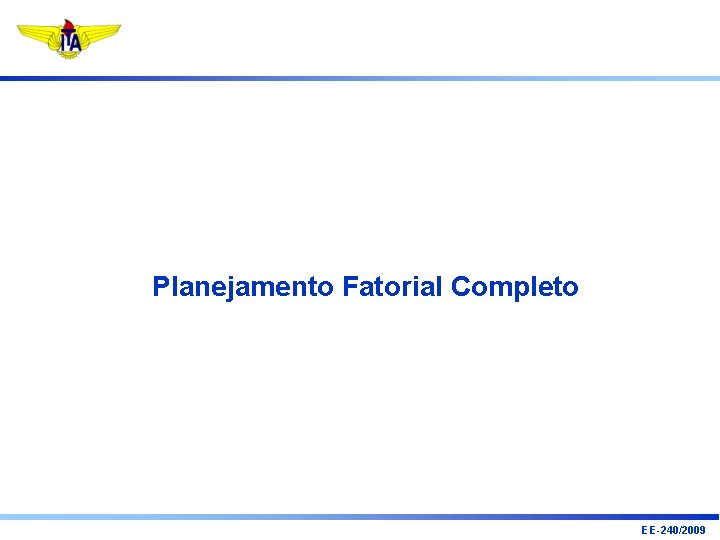 ITA

Planejamento Fatorial Completo

EE-240/2009